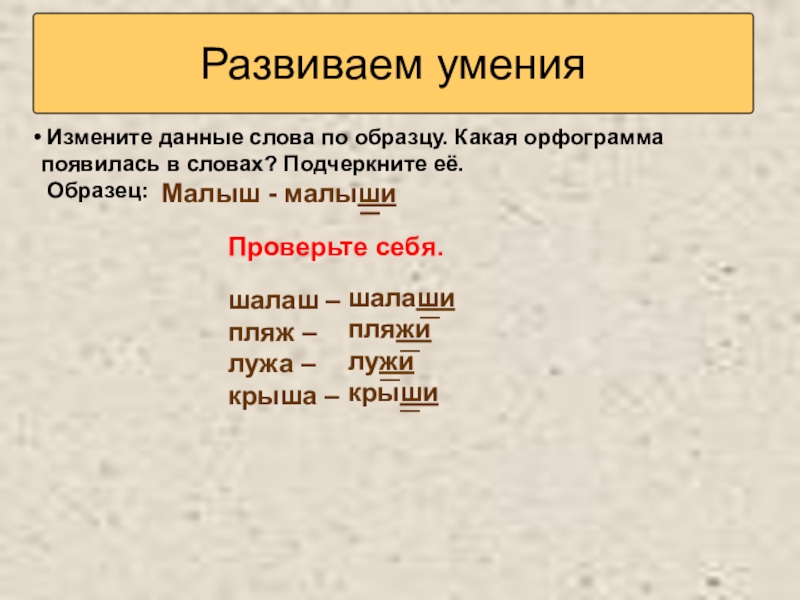 Развиваем умения

• Измените данные слова по образцу. Какая орфограмма появилась в словах? Подчеркните её.

Образец: Малыш - малыши

Проверьте себя.

шалаш – шалаши
пляж – пляжи
лужа – лужи
крыша – крыши